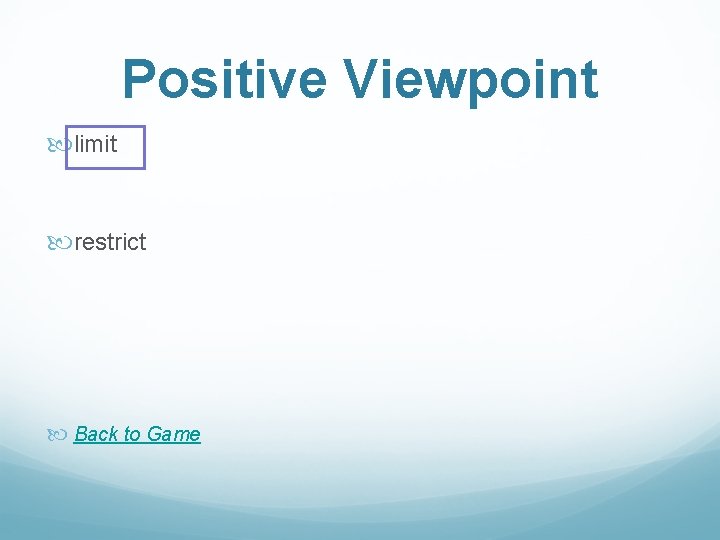 Positive Viewpoint

limit

restrict

Back to Game